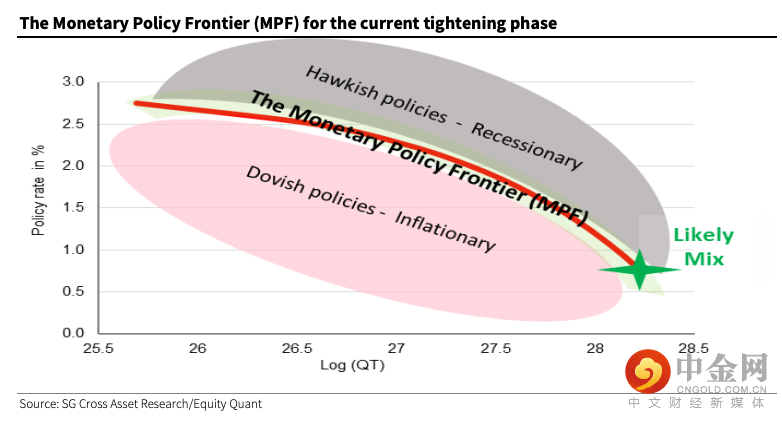 The Monetary Policy Frontier (MPF) for the current tightening phase

Policy rate in %

3.0
2.5
2.0
1.5
1.0
0.5
0.0

Hawkish policies - Recessionary

The Monetary Policy Frontier (MPF)

Dovish policies - Inflationary

Likely Mix

25.5 26 26.5 27 27.5 28 28.5

Log (QT)

Source: SG Cross Asset Research/Equity Quant

中金网
CNGOLD.COM.CN
中文财经新媒体